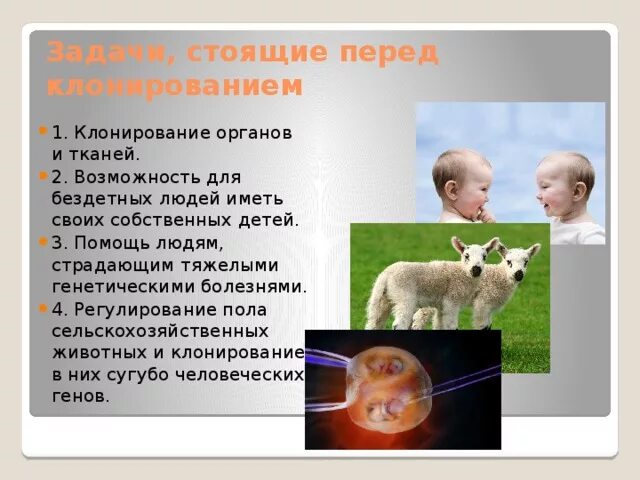 Задачи, стоящие перед клонированием

1. Клонирование органов и тканей.

2. Возможность для бездетных людей иметь своих собственных детей.

3. Помощь людям, страдающим тяжелыми генетическими болезнями.

4. Регулирование пола сельскохозяйственных животных и клонирование в них сугубо человеческих генов.